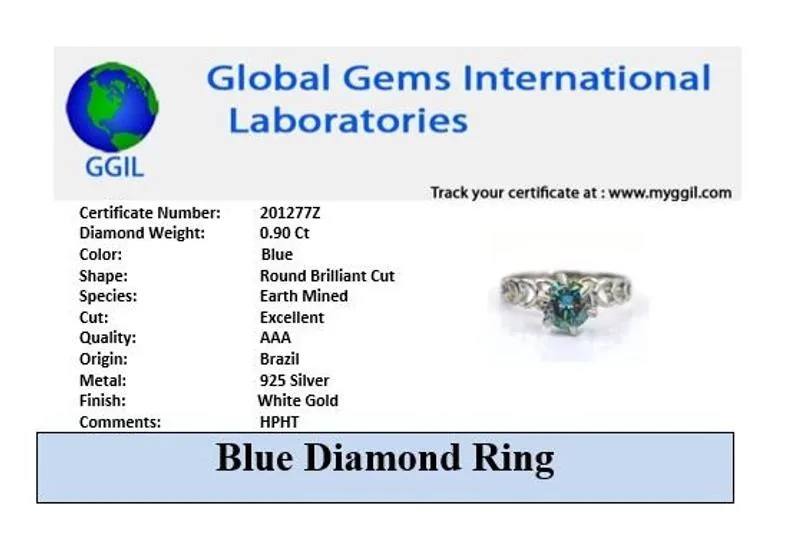 GGIL

Global Gems International Laboratories

Track your certificate at : www.myggil.com

| | |
|---|---|
| Certificate Number: | 201277Z |
| Diamond Weight: | 0.90 Ct |
| Color: | Blue |
| Shape: | Round Brilliant Cut |
| Species: | Earth Mined |
| Cut: | Excellent |
| Quality: | AAA |
| Origin: | Brazil |
| Metal: | 925 Silver |
| Finish: | White Gold |
| Comments: | HPHT |

Blue Diamond Ring